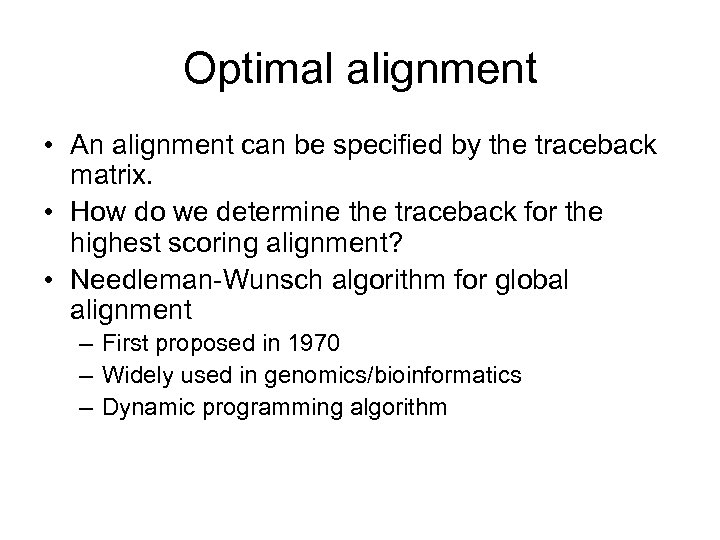 Optimal alignment

• An alignment can be specified by the traceback matrix.
• How do we determine the traceback for the highest scoring alignment?
• Needleman-Wunsch algorithm for global alignment
– First proposed in 1970
– Widely used in genomics/bioinformatics
– Dynamic programming algorithm